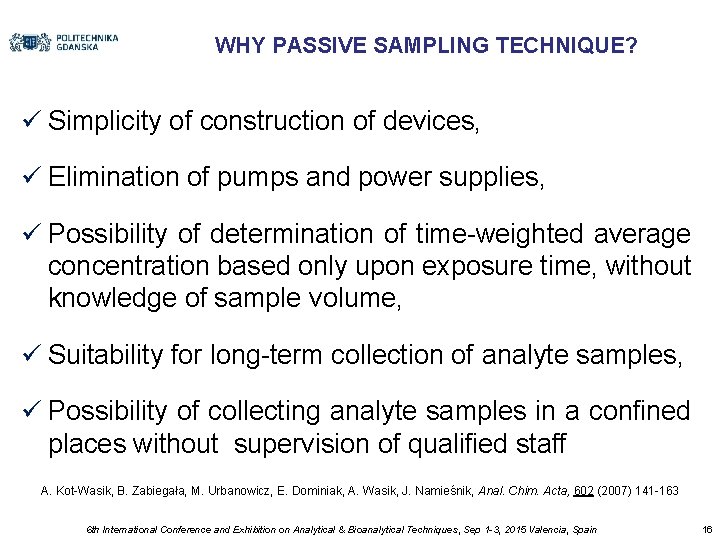 POLITECHNIKA GDAŃSKA

WHY PASSIVE SAMPLING TECHNIQUE?

✓ Simplicity of construction of devices,

✓ Elimination of pumps and power supplies,

✓ Possibility of determination of time-weighted average concentration based only upon exposure time, without knowledge of sample volume,

✓ Suitability for long-term collection of analyte samples,

✓ Possibility of collecting analyte samples in a confined places without supervision of qualified staff

A. Kot-Wasik, B. Zabiegała, M. Urbanowicz, E. Dominiak, A. Wasik, J. Namieśnik, Anal. Chim. Acta, 602 (2007) 141-163

6th International Conference and Exhibition on Analytical & Bioanalytical Techniques, Sep 1-3, 2015 Valencia, Spain

16